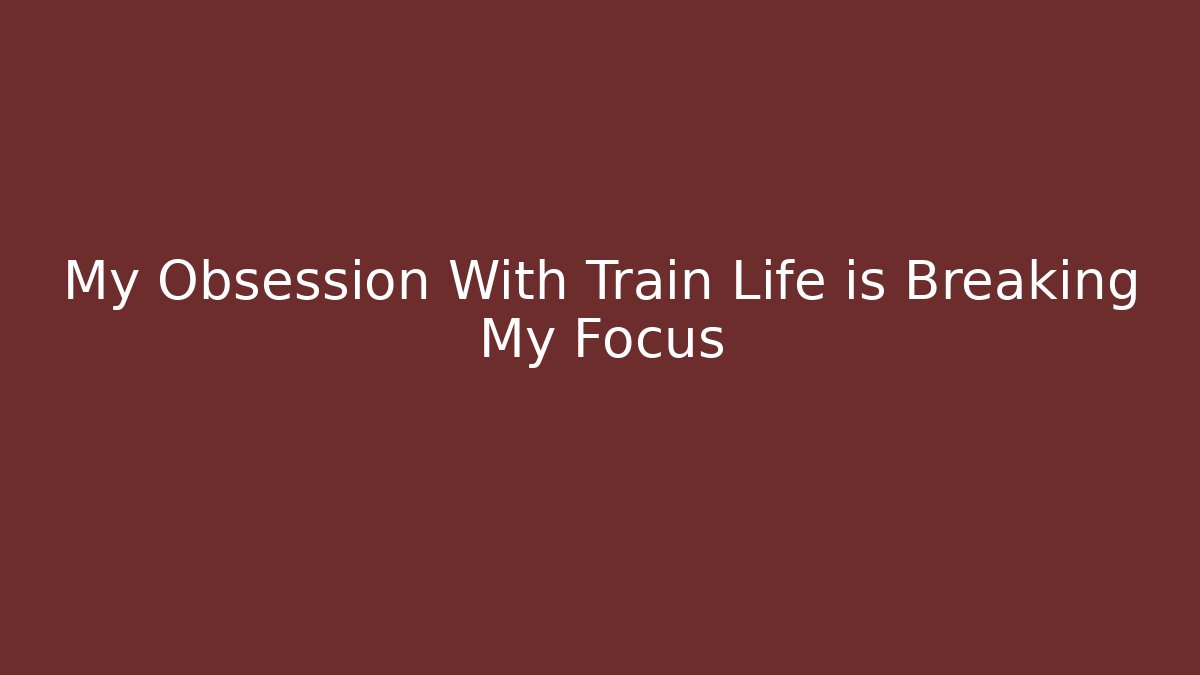 My Obsession With Train Life is Breaking My Focus